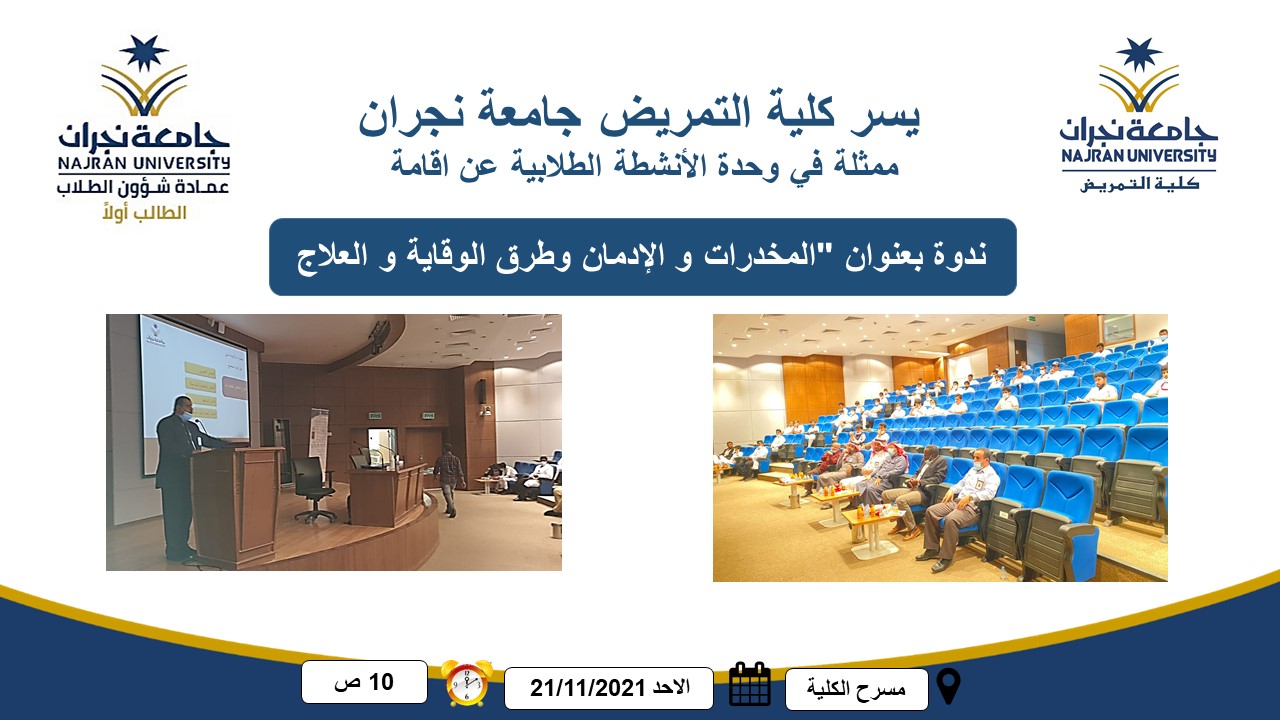 جامعة نجران
NAJRAN UNIVERSITY
كلية التمريض

يسر كلية التمريض جامعة نجران
ممثلة في وحدة الأنشطة الطلابية عن اقامة

جامعة نجران
NAJRAN UNIVERSITY
عمادة شؤون الطلاب
الطالب أولاً

ندوة بعنوان "المخدرات و الإدمان وطرق الوقاية و العلاج

مسرح الكلية

الاحد 21/11/2021

10 ص